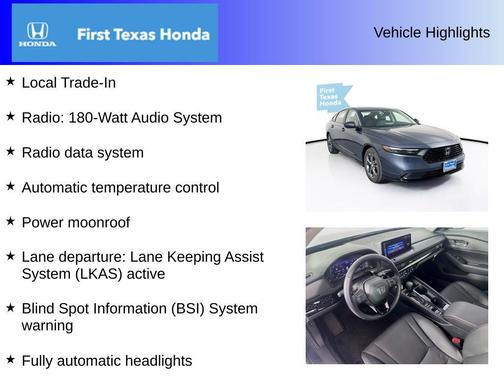 HONDA

First Texas Honda

Vehicle Highlights

★ Local Trade-In

★ Radio: 180-Watt Audio System

★ Radio data system

★ Automatic temperature control

★ Power moonroof

★ Lane departure: Lane Keeping Assist System (LKAS) active

★ Blind Spot Information (BSI) System warning

★ Fully automatic headlights

First Texas Honda